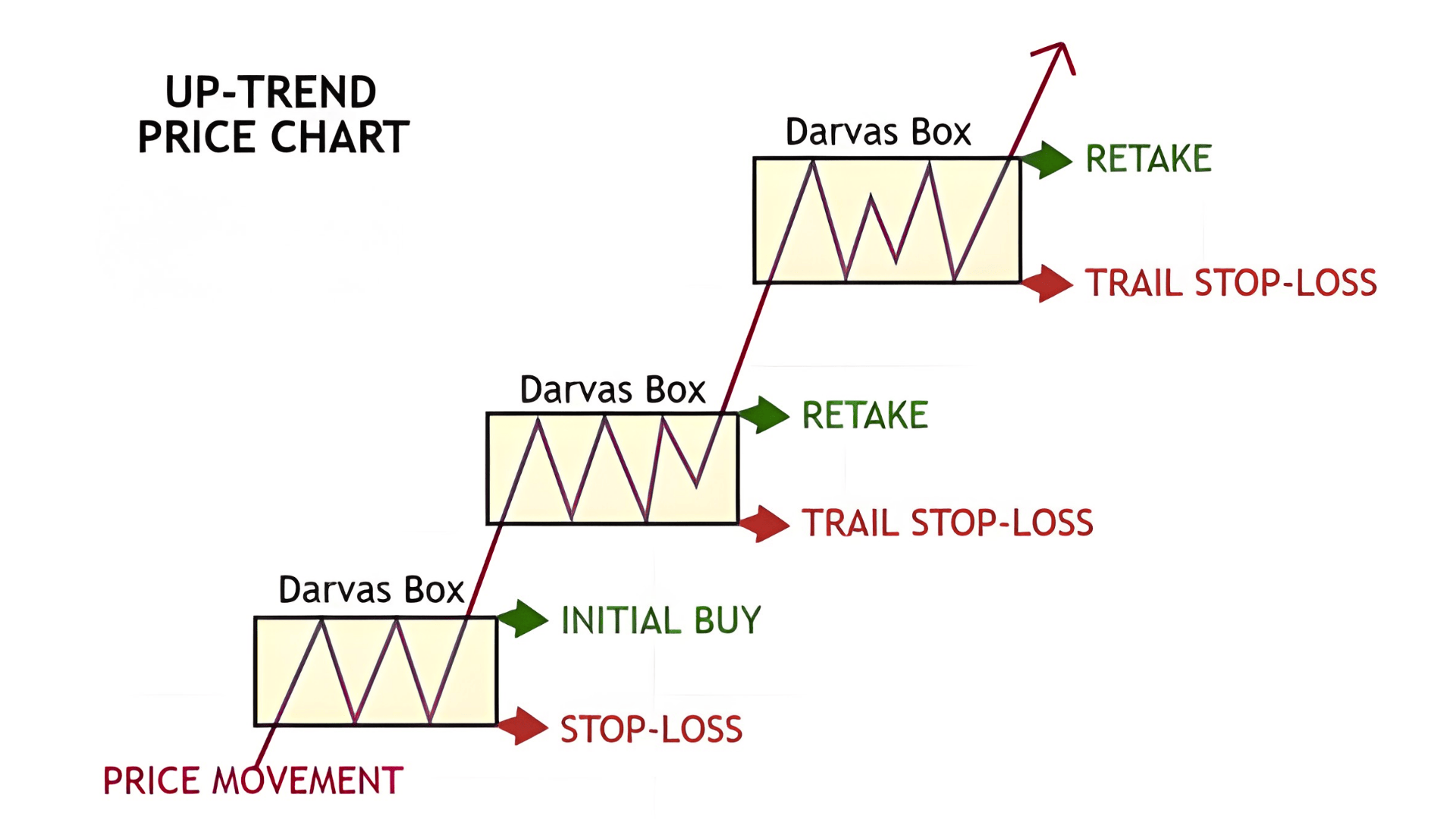 UP-TREND
PRICE CHART

Darvas Box

RETAKE

TRAIL STOP-LOSS

Darvas Box

RETAKE

TRAIL STOP-LOSS

Darvas Box

INITIAL BUY

STOP-LOSS

PRICE MOVEMENT